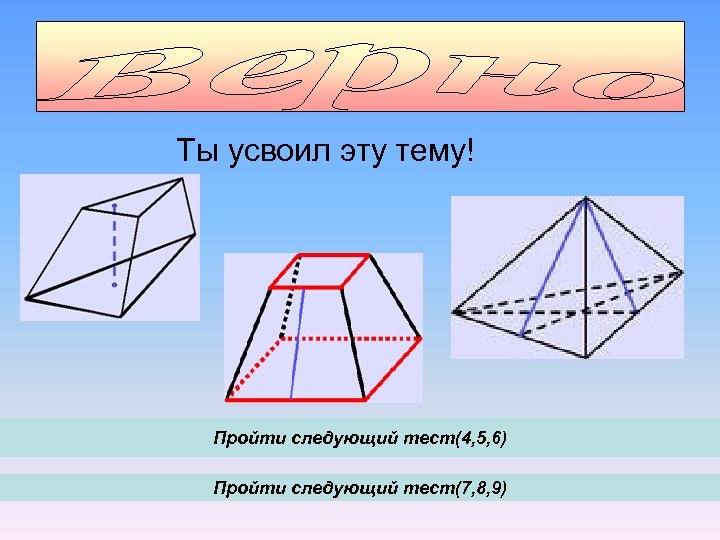 Верно

Ты усвоил эту тему!

Пройти следующий тест(4,5,6)

Пройти следующий тест(7,8,9)